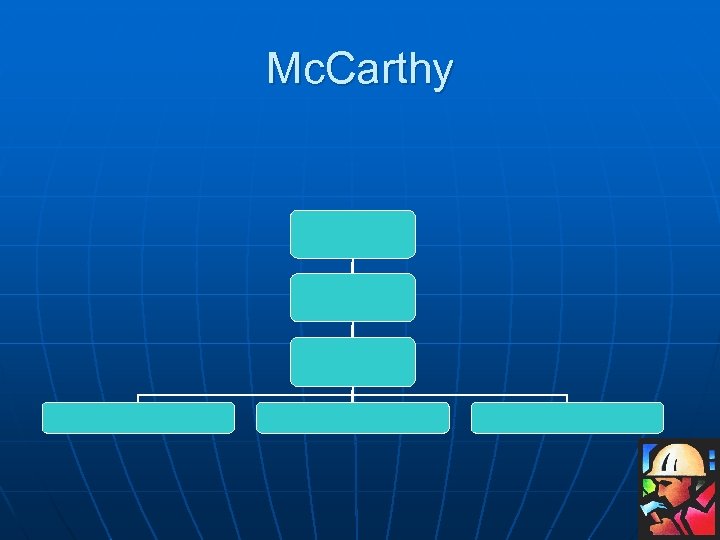 McCarthy